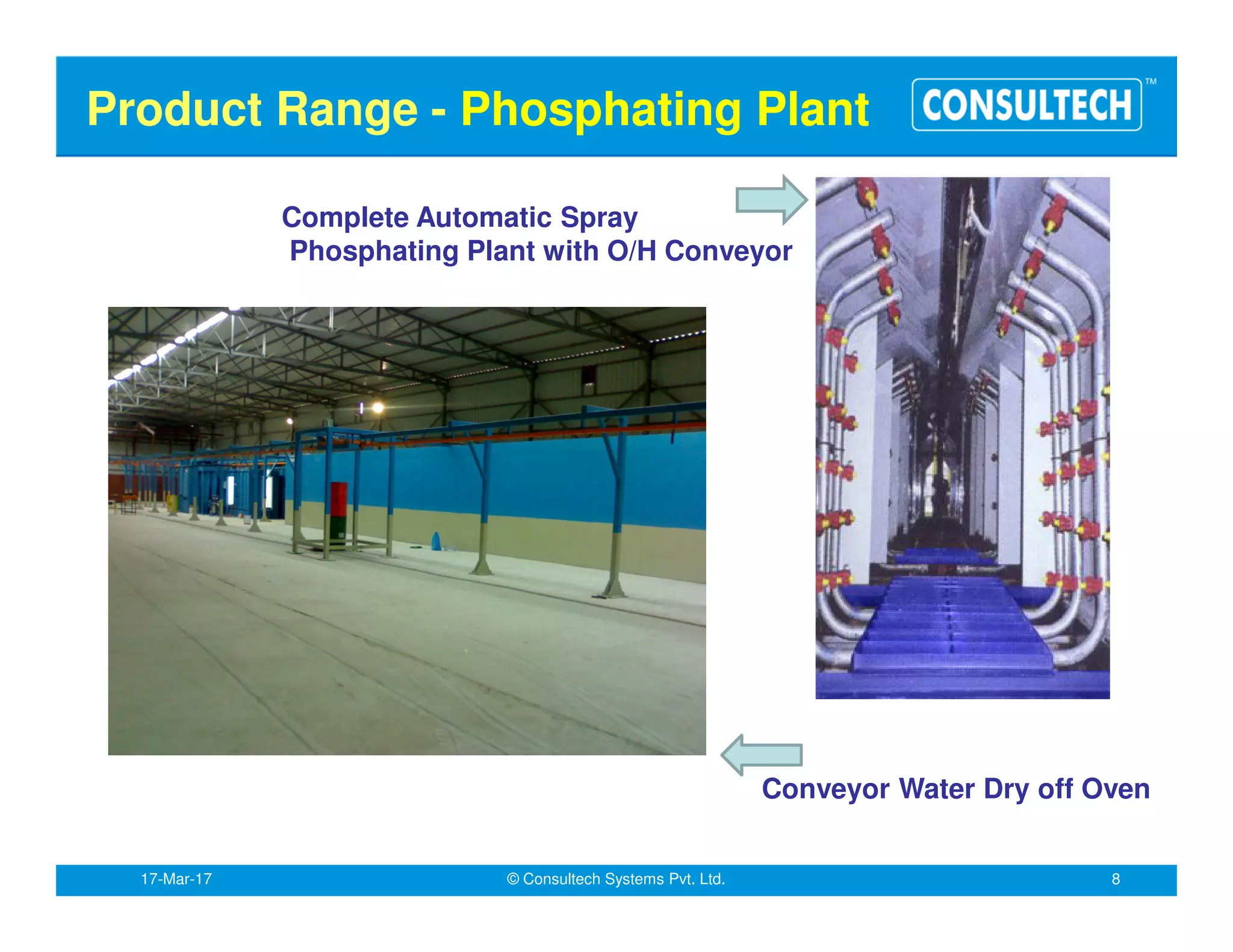 Product Range - Phosphating Plant

CONSULTECH™

Complete Automatic Spray Phosphating Plant with O/H Conveyor

Conveyor Water Dry off Oven

17-Mar-17

© Consultech Systems Pvt. Ltd.

8